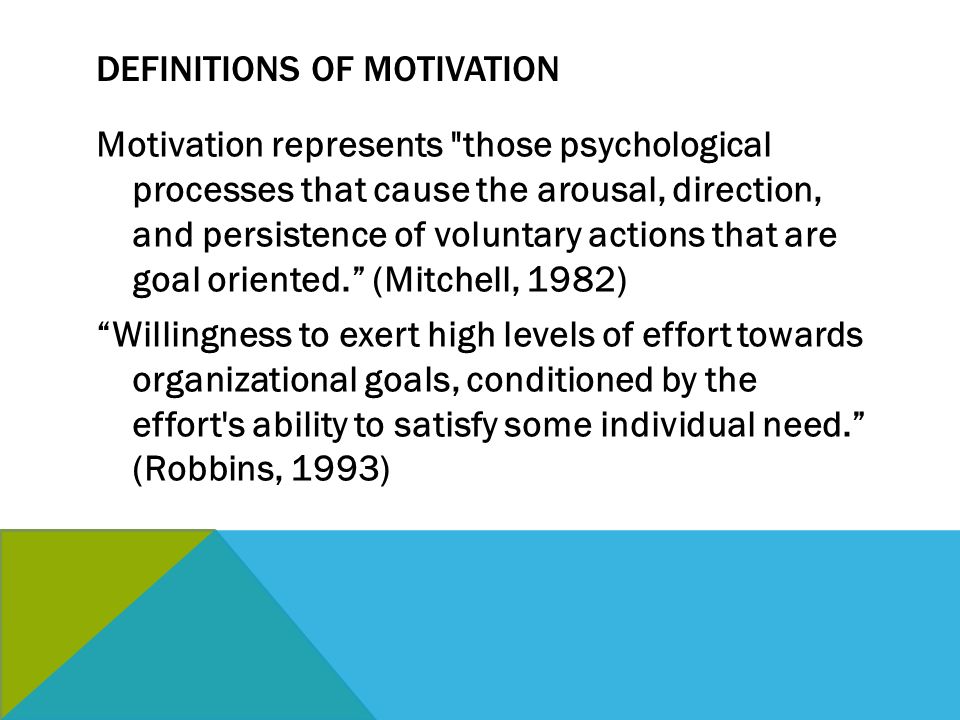 DEFINITIONS OF MOTIVATION

Motivation represents "those psychological processes that cause the arousal, direction, and persistence of voluntary actions that are goal oriented.” (Mitchell, 1982)

“Willingness to exert high levels of effort towards organizational goals, conditioned by the effort's ability to satisfy some individual need.” (Robbins, 1993)